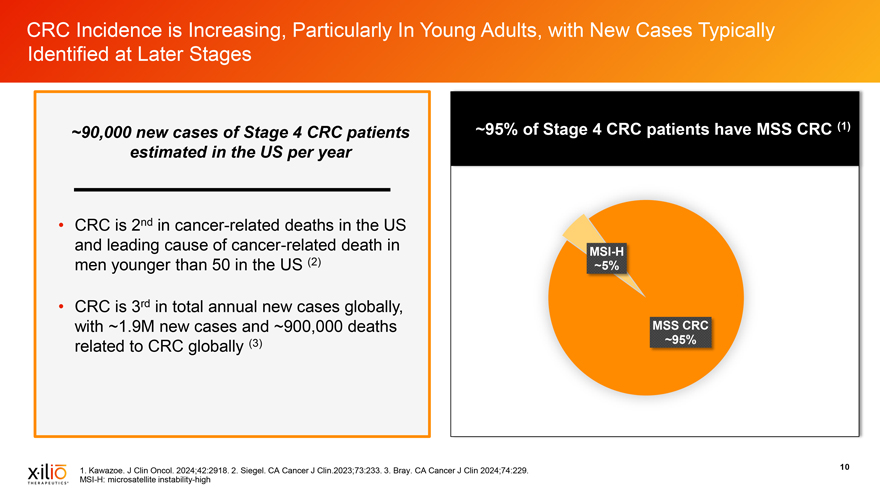 CRC Incidence is Increasing, Particularly In Young Adults, with New Cases Typically Identified at Later Stages

~90,000 new cases of Stage 4 CRC patients estimated in the US per year

• CRC is 2$^{nd}$ in cancer-related deaths in the US and leading cause of cancer-related death in men younger than 50 in the US $^{(2)}$

• CRC is 3$^{rd}$ in total annual new cases globally, with ~1.9M new cases and ~900,000 deaths related to CRC globally $^{(3)}$

~95% of Stage 4 CRC patients have MSS CRC $^{(1)}$

MSI-H ~5%

MSS CRC ~95%

xilio THERAPEUTICS

1. Kawazoe. J Clin Oncol. 2024;42:2918. 2. Siegel. CA Cancer J Clin.2023;73:233. 3. Bray. CA Cancer J Clin 2024;74:229.
MSI-H: microsatellite instability-high

10